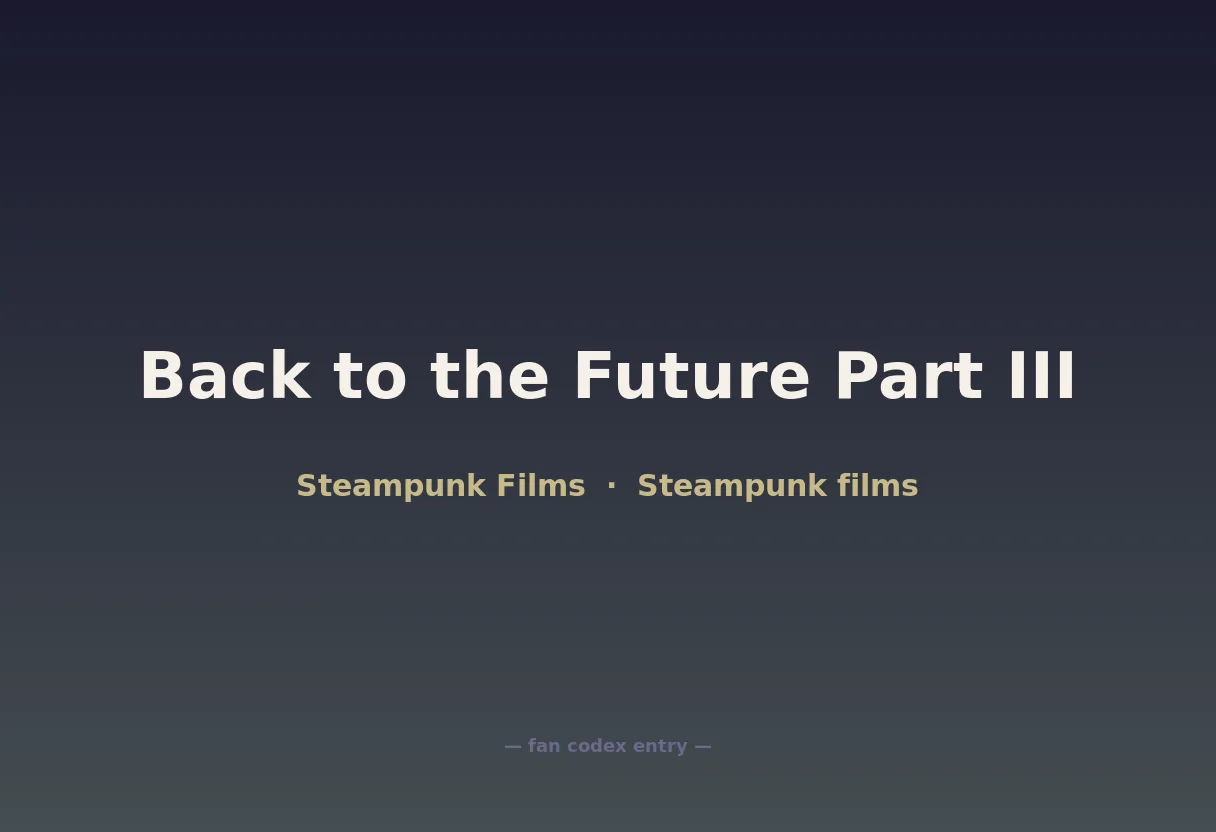 Back to the Future Part III

Steampunk Films · Steampunk films

— fan codex entry —